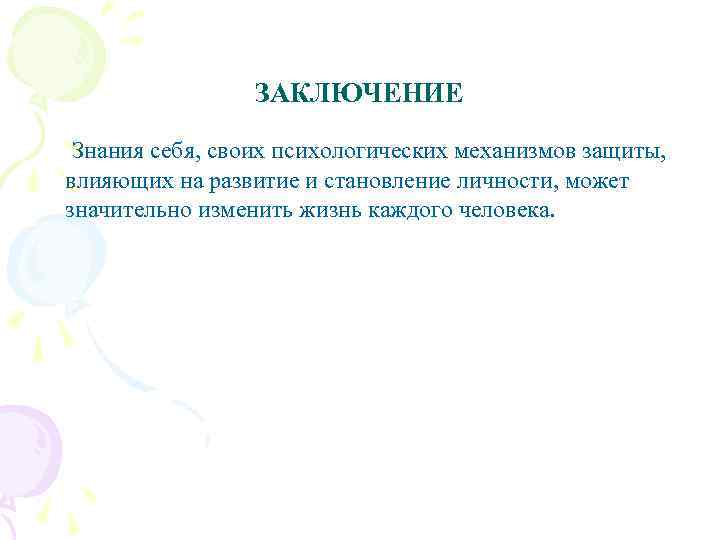 ЗАКЛЮЧЕНИЕ

Знания себя, своих психологических механизмов защиты, влияющих на развитие и становление личности, может значительно изменить жизнь каждого человека.